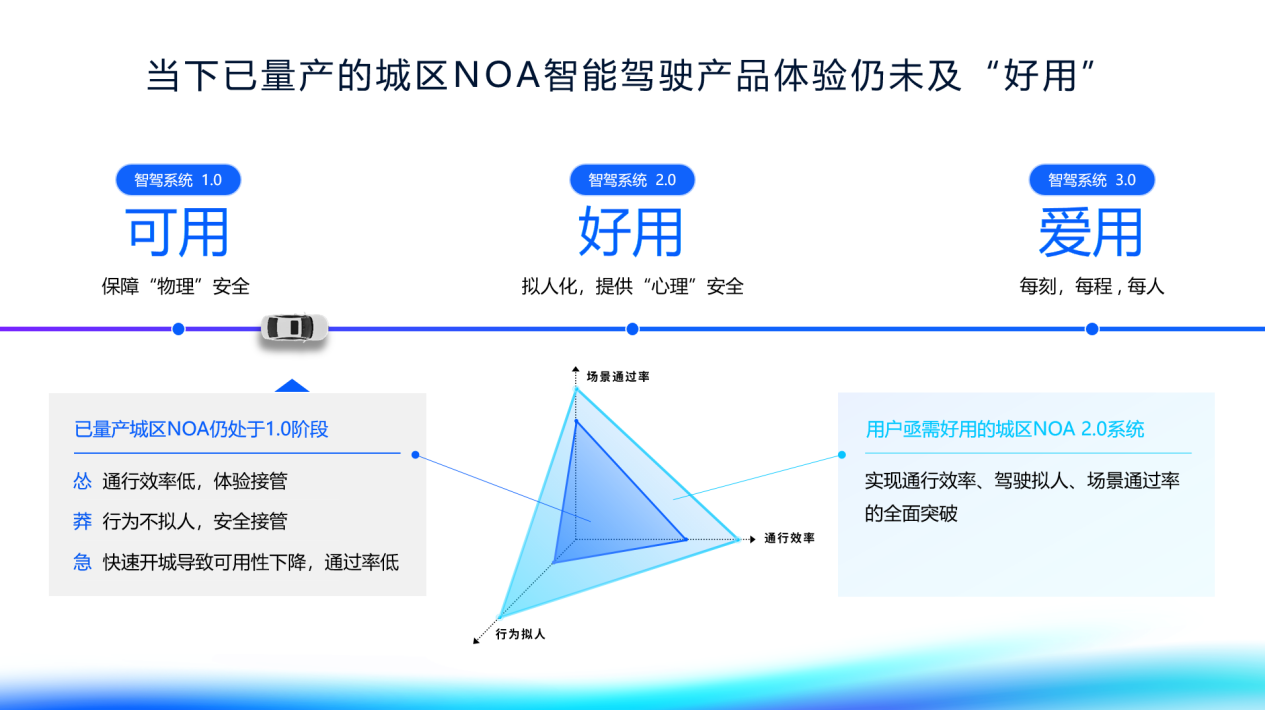 当下已量产的城区NOA智能驾驶产品体验仍未及“好用”

智驾系统 1.0
可用
保障“物理”安全

智驾系统 2.0
好用
拟人化，提供“心理”安全

智驾系统 3.0
爱用
每刻，每程，每人

已量产城区NOA仍处于1.0阶段

怂 通行效率低，体验接管
莽 行为不拟人，安全接管
急 快速开城导致可用性下降，通过率低

场景通过率
通行效率
行为拟人

用户亟需好用的城区NOA 2.0系统

实现通行效率、驾驶拟人、场景通过率的全面突破